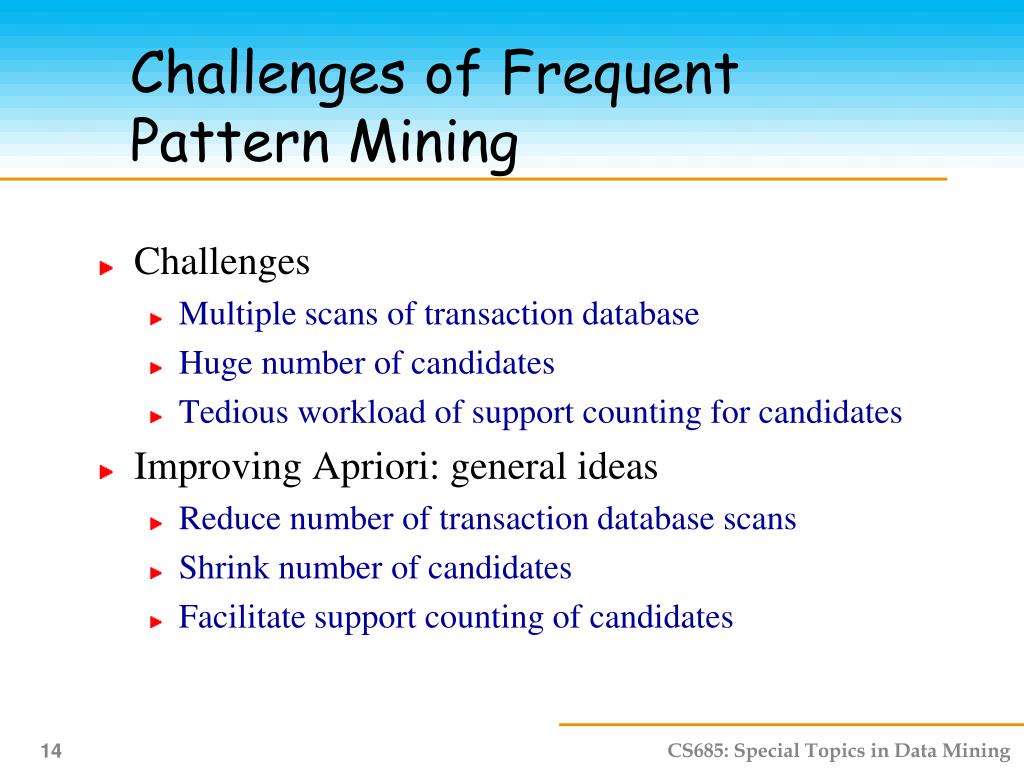 Challenges of Frequent Pattern Mining

Challenges
Multiple scans of transaction database
Huge number of candidates
Tedious workload of support counting for candidates

Improving Apriori: general ideas
Reduce number of transaction database scans
Shrink number of candidates
Facilitate support counting of candidates

14

CS685: Special Topics in Data Mining